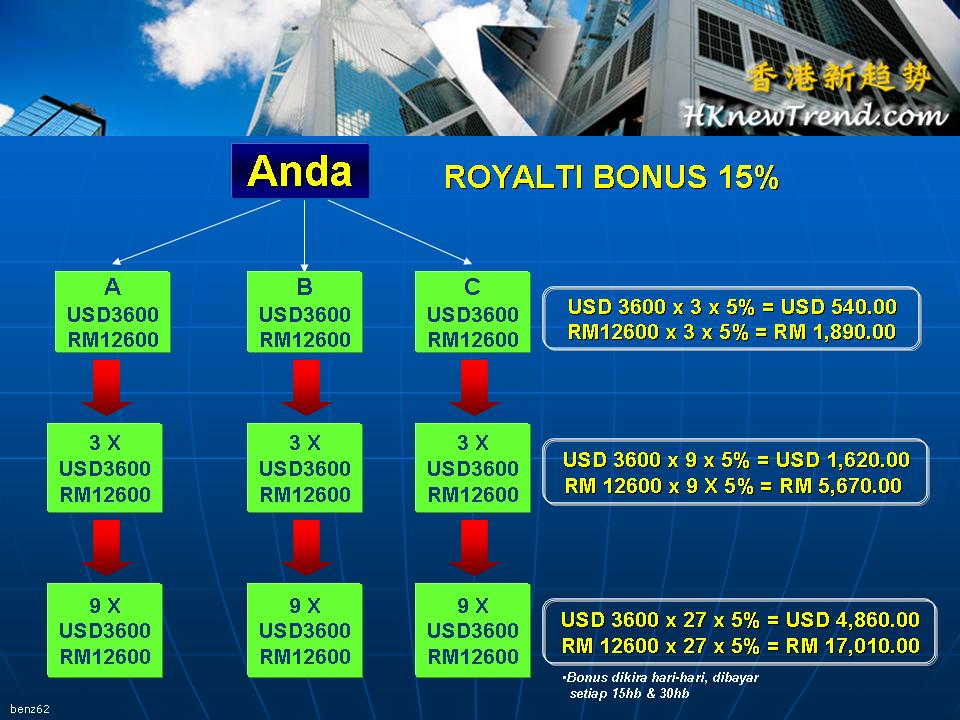 香港新趋势
HKnewTrend.com

Anda

ROYALTI BONUS 15%

A
USD3600
RM12600

B
USD3600
RM12600

C
USD3600
RM12600

USD 3600 x 3 x 5% = USD 540.00
RM12600 x 3 x 5% = RM 1,890.00

3 X
USD3600
RM12600

3 X
USD3600
RM12600

3 X
USD3600
RM12600

USD 3600 x 9 x 5% = USD 1,620.00
RM 12600 x 9 X 5% = RM 5,670.00

9 X
USD3600
RM12600

9 X
USD3600
RM12600

9 X
USD3600
RM12600

USD 3600 x 27 x 5% = USD 4,860.00
RM 12600 x 27 x 5% = RM 17,010.00

•Bonus dikira hari-hari, dibayar setiap 15hb & 30hb

benz62